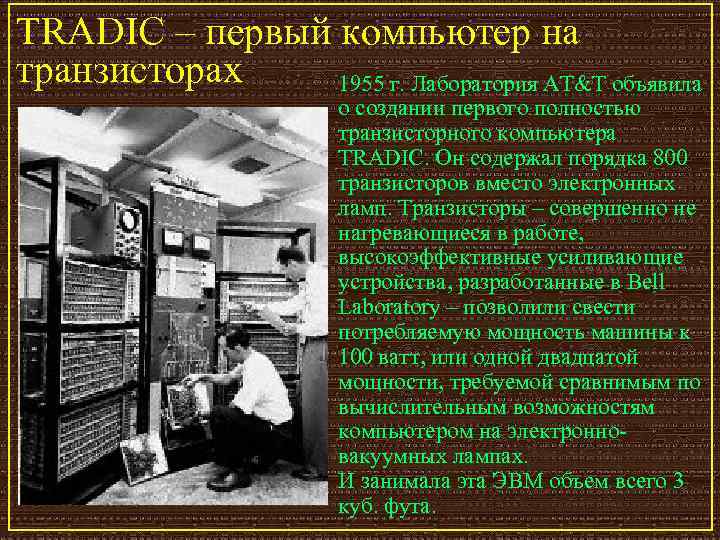 TRADIC – первый компьютер на транзисторах

1955 г. Лаборатория AT&T объявила о создании первого полностью транзисторного компьютера TRADIC. Он содержал порядка 800 транзисторов вместо электронных ламп. Транзисторы – совершенно не нагревающиеся в работе, высокоэффективные усиливающие устройства, разработанные в Bell Laboratory – позволили свести потребляемую мощность машины к 100 ватт, или одной двадцатой мощности, требуемой сравнимым по вычислительным возможностям компьютером на электронно-вакуумных лампах.
И занимала эта ЭВМ объем всего 3 куб. фута.